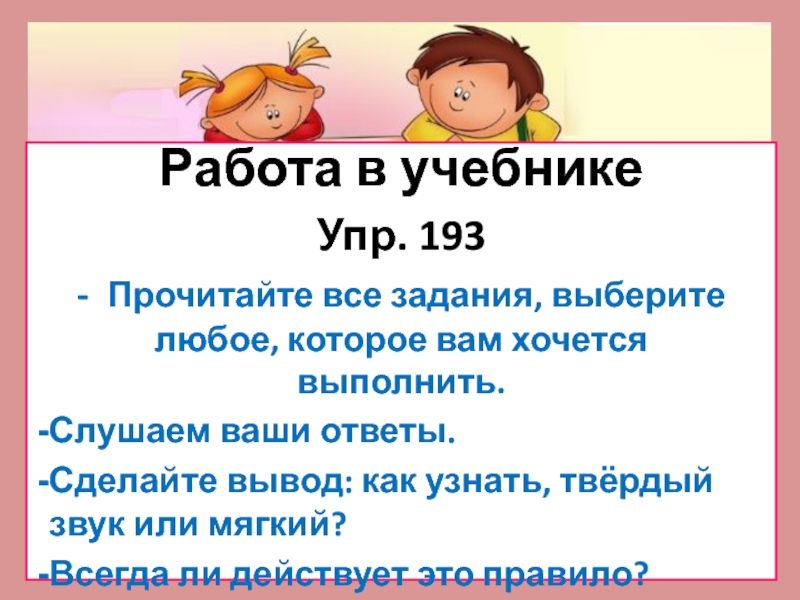 Работа в учебнике

Упр. 193

- Прочитайте все задания, выберите любое, которое вам хочется выполнить.

-Слушаем ваши ответы.

-Сделайте вывод: как узнать, твёрдый звук или мягкий?

-Всегда ли действует это правило?